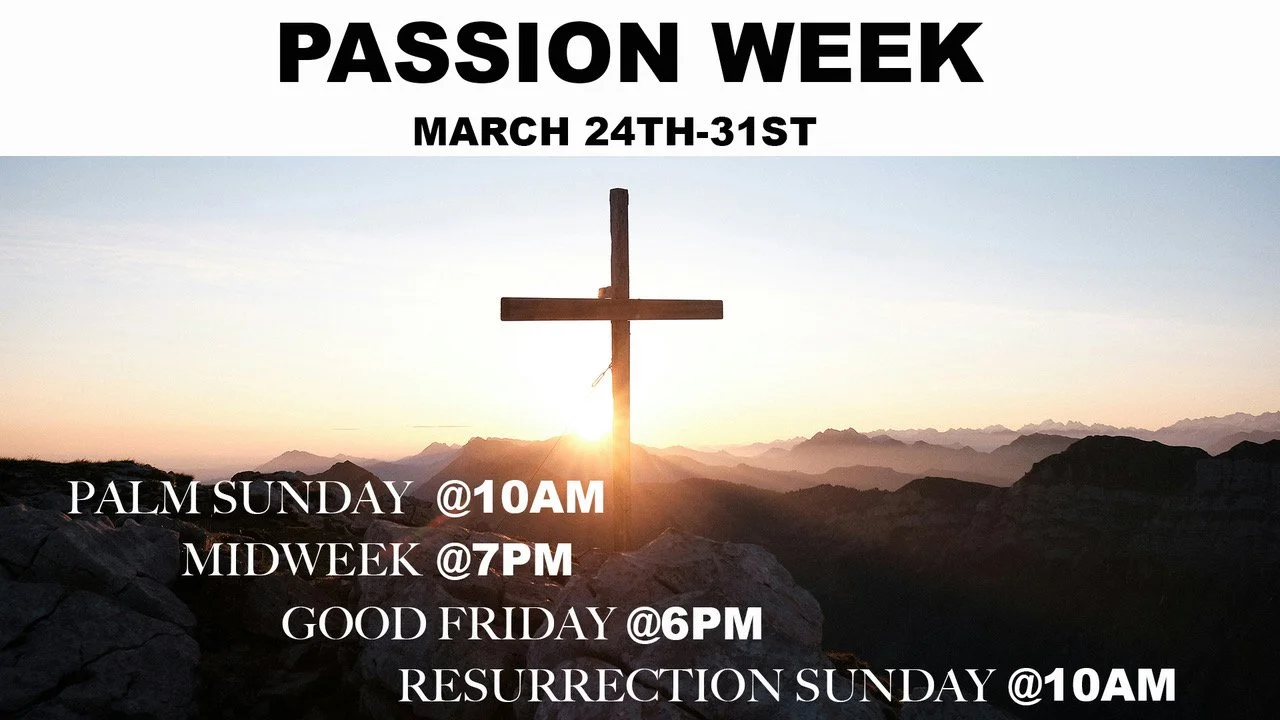 PASSION WEEK

MARCH 24TH-31ST

PALM SUNDAY @10AM

MIDWEEK @7PM

GOOD FRIDAY @6PM

RESURRECTION SUNDAY @10AM